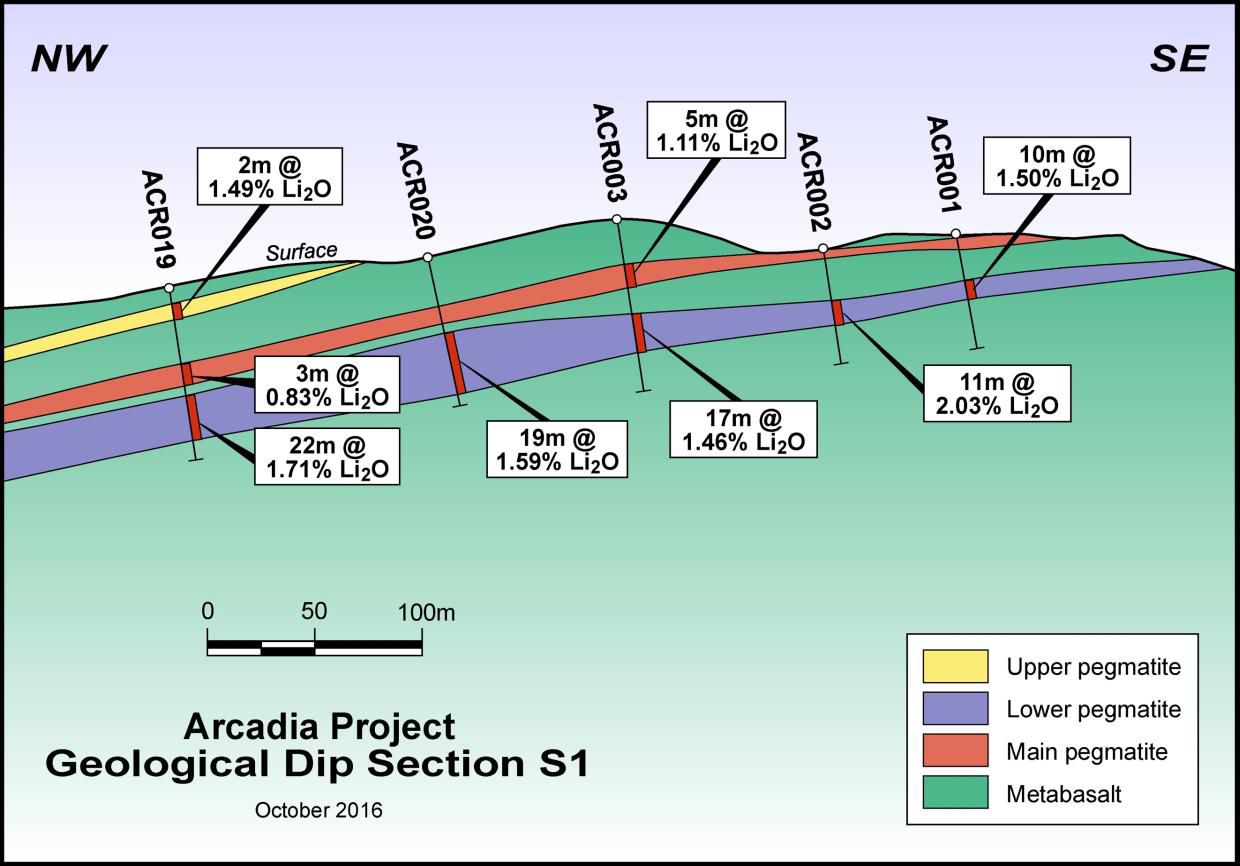 NW

SE

ACR019

2m @ 1.49% $Li_2O$

Surface

ACR020

ACR003

5m @ 1.11% $Li_2O$

ACR002

ACR001

10m @ 1.50% $Li_2O$

3m @ 0.83% $Li_2O$

22m @ 1.71% $Li_2O$

19m @ 1.59% $Li_2O$

17m @ 1.46% $Li_2O$

11m @ 2.03% $Li_2O$

0 50 100m

Arcadia Project
Geological Dip Section S1

October 2016

Upper pegmatite
Lower pegmatite
Main pegmatite
Metabasalt